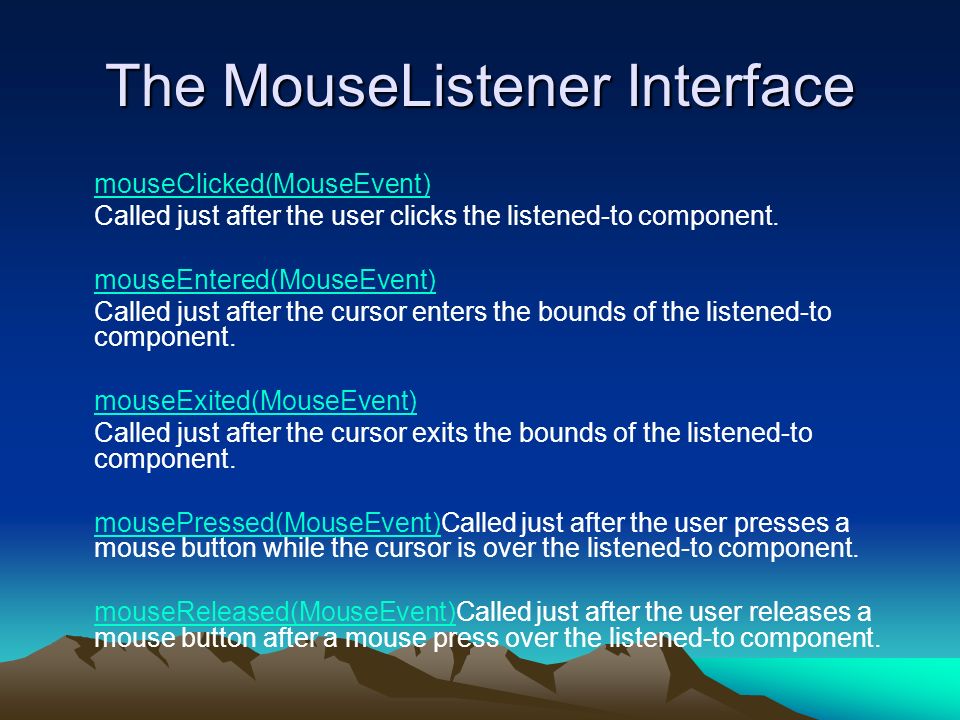 The MouseListener Interface

mouseClicked(MouseEvent)
Called just after the user clicks the listened-to component.

mouseEntered(MouseEvent)
Called just after the cursor enters the bounds of the listened-to component.

mouseExited(MouseEvent)
Called just after the cursor exits the bounds of the listened-to component.

mousePressed(MouseEvent)Called just after the user presses a mouse button while the cursor is over the listened-to component.

mouseReleased(MouseEvent)Called just after the user releases a mouse button after a mouse press over the listened-to component.